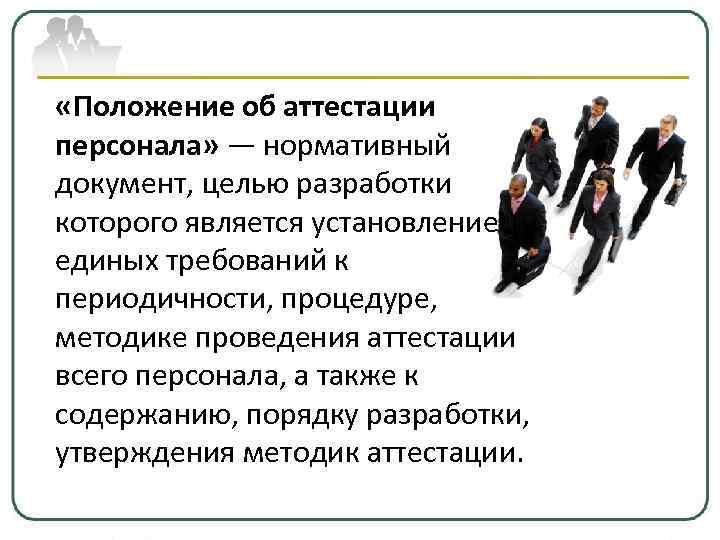 «Положение об аттестации персонала» — нормативный документ, целью разработки которого является установление единых требований к периодичности, процедуре, методике проведения аттестации всего персонала, а также к содержанию, порядку разработки, утверждения методик аттестации.